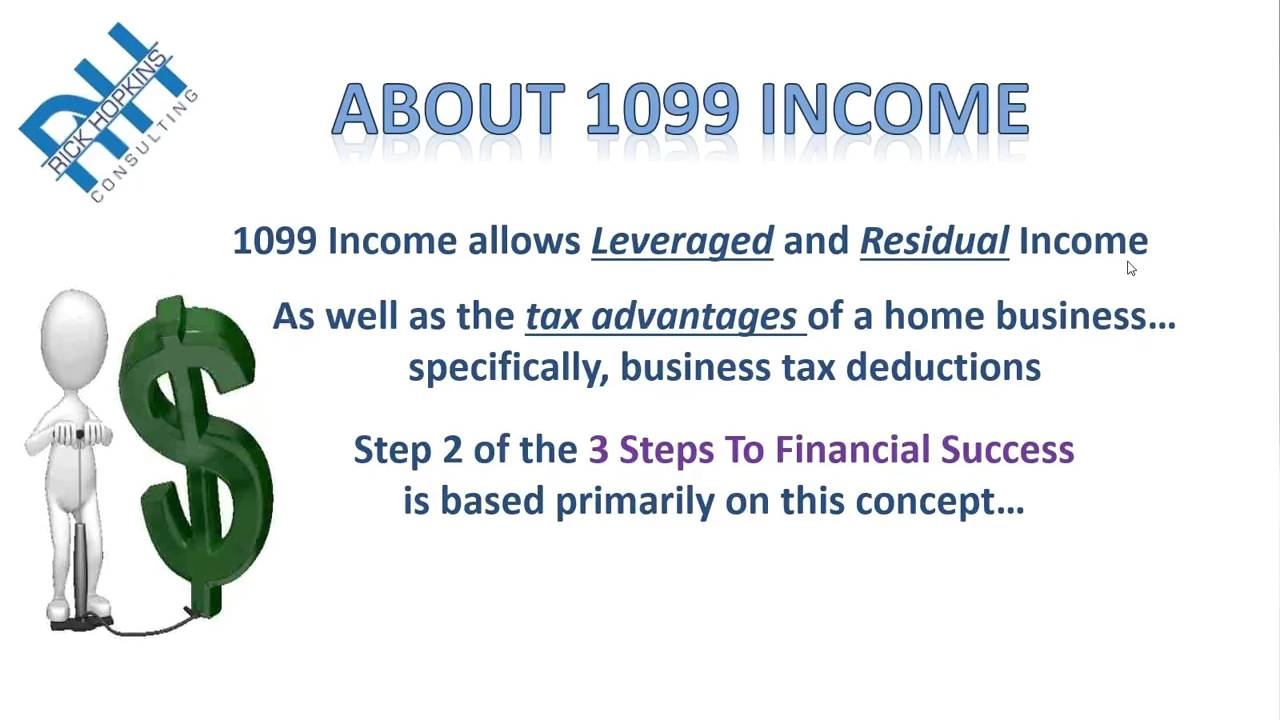 RH
RICK HOPKINS
CONSULTING

ABOUT 1099 INCOME

1099 Income allows Leveraged and Residual Income

As well as the tax advantages of a home business… specifically, business tax deductions

Step 2 of the 3 Steps To Financial Success is based primarily on this concept…